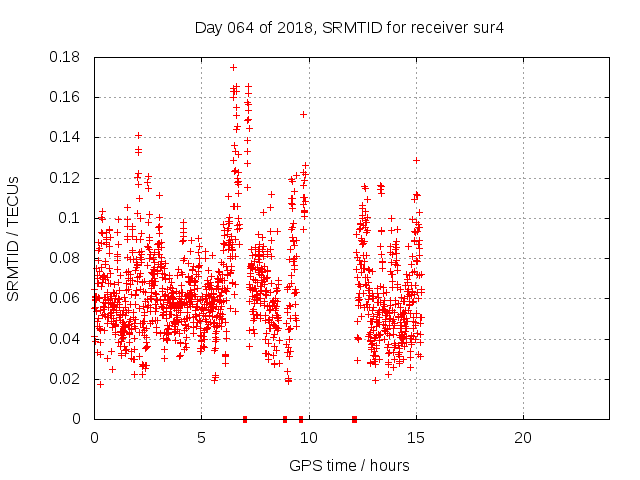 Day 064 of 2018, SRMTID for receiver sur4

SRMTID / TECUs

0.18
0.16
0.14
0.12
0.1
0.08
0.06
0.04
0.02
0

0
5
10
15
20

GPS time / hours